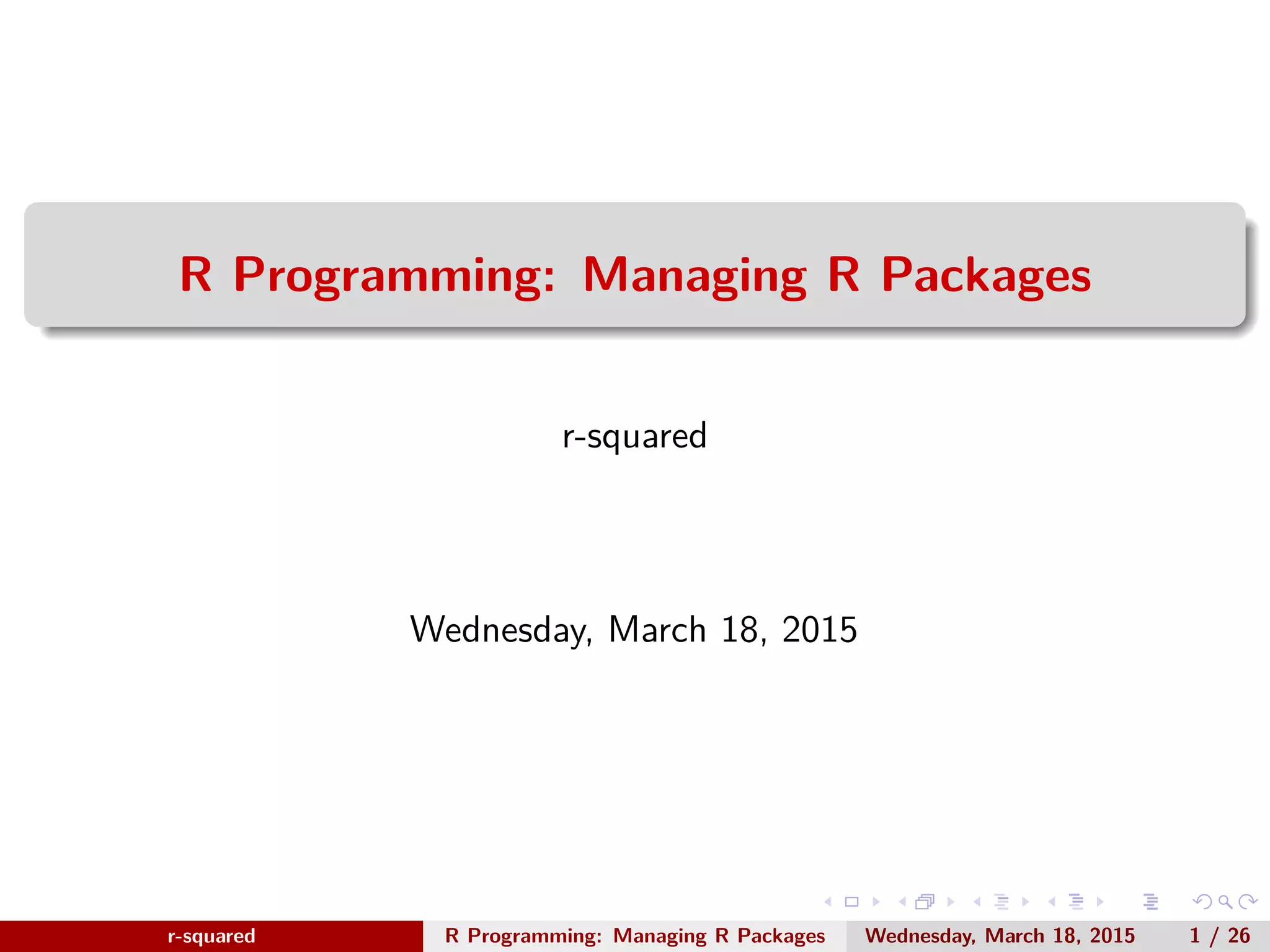 R Programming: Managing R Packages

r-squared

Wednesday, March 18, 2015

r-squared R Programming: Managing R Packages Wednesday, March 18, 2015 1 / 26